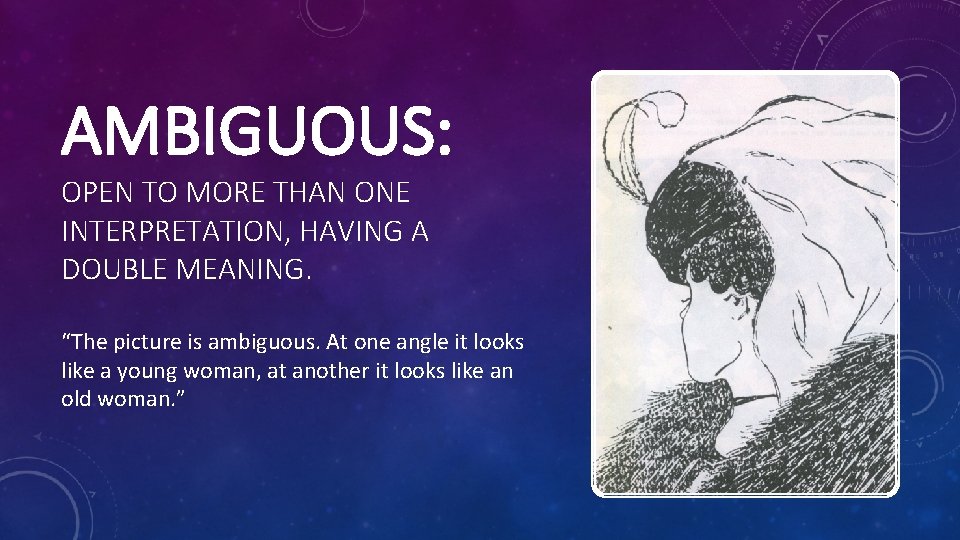 AMBIGUOUS:

OPEN TO MORE THAN ONE INTERPRETATION, HAVING A DOUBLE MEANING.

“The picture is ambiguous. At one angle it looks like a young woman, at another it looks like an old woman.”